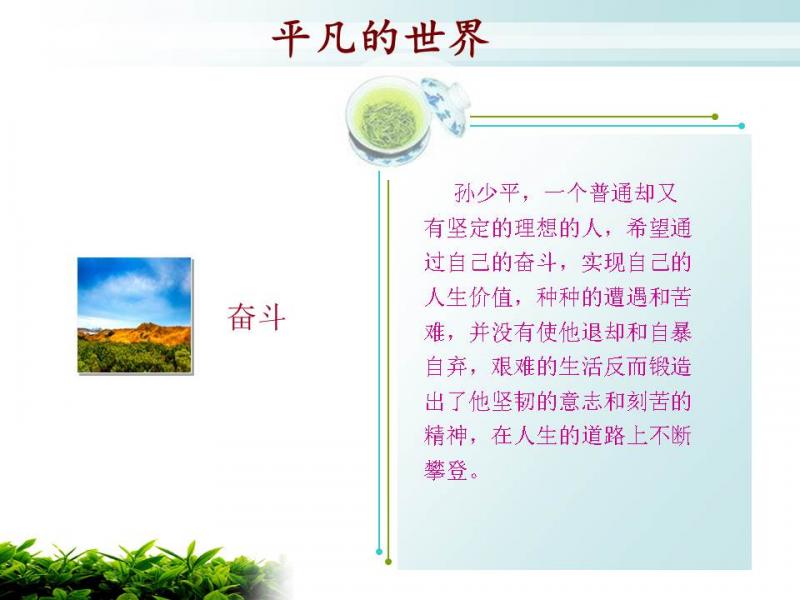 平凡的世界

奋斗

孙少平，一个普通却又有坚定的理想的人，希望通过自己的奋斗，实现自己的人生价值，种种的遭遇和苦难，并没有使他退却和自暴自弃，艰难的生活反而锻造出了他坚韧的意志和刻苦的精神，在人生的道路上不断攀登。